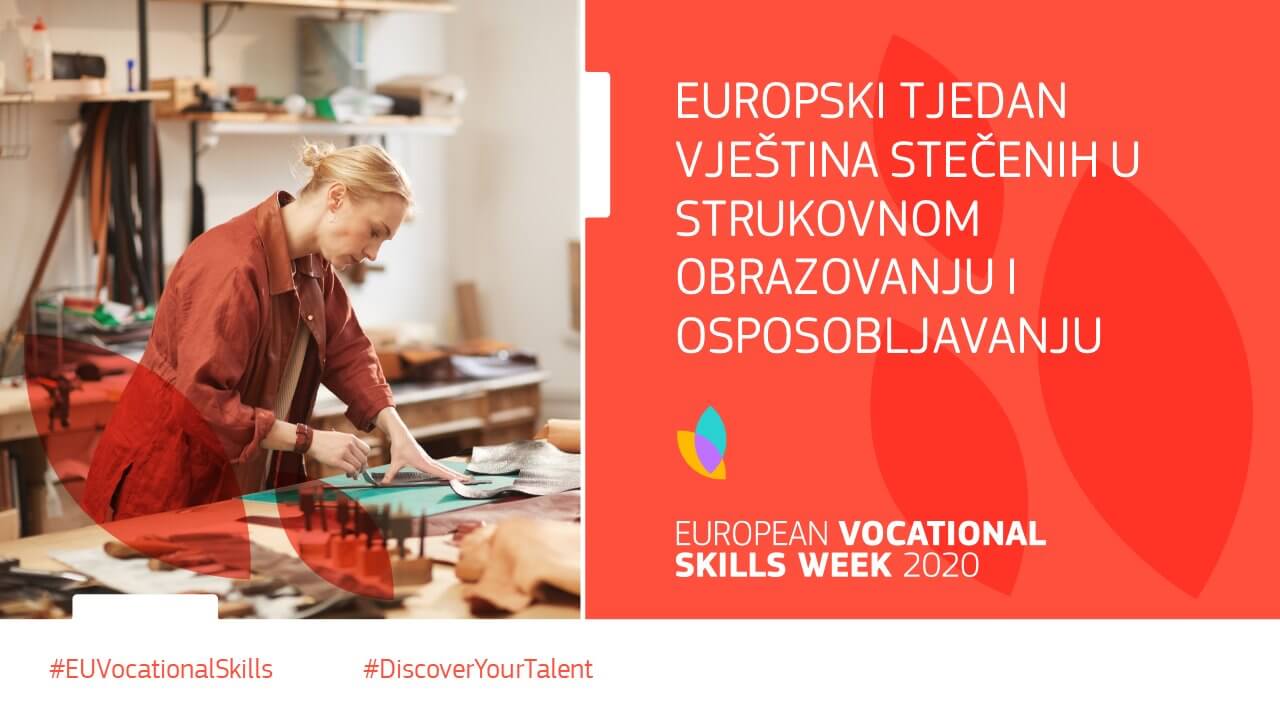 EUROPSKI TJEDAN VJEŠTINA STEČENIH U STRUKOVNOM OBRAZOVANJU I OSPOSOBLJAVANJU

EUROPEAN VOCATIONAL SKILLS WEEK 2020

#EUVocationalSkills

#DiscoverYourTalent